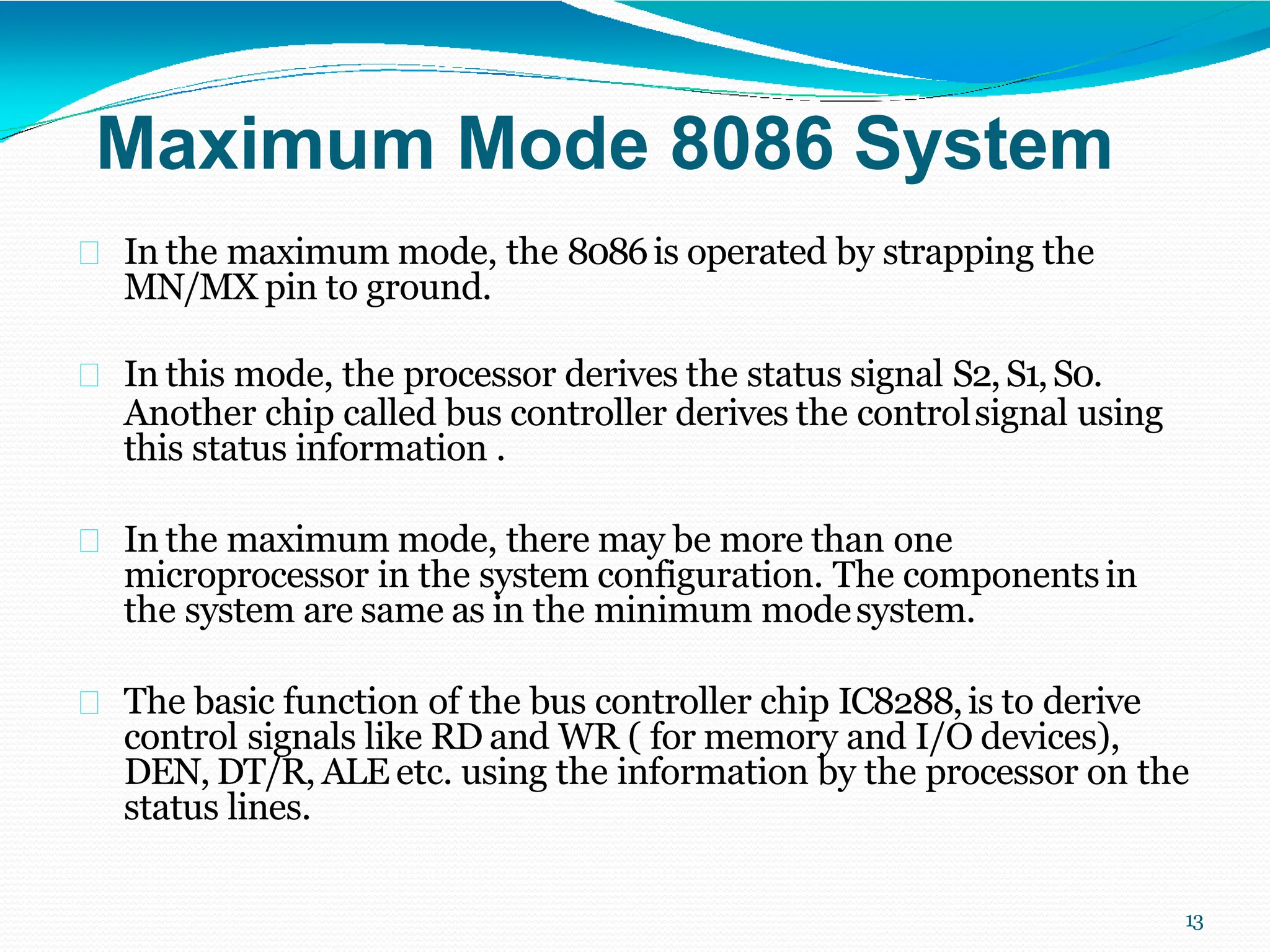 Maximum Mode 8086 System

In the maximum mode, the 8086 is operated by strapping the MN/MX pin to ground.

In this mode, the processor derives the status signal S2, S1, S0. Another chip called bus controller derives the control signal using this status information .

In the maximum mode, there may be more than one microprocessor in the system configuration. The components in the system are same as in the minimum mode system.

The basic function of the bus controller chip IC8288, is to derive control signals like RD and WR ( for memory and I/O devices), DEN, DT/R, ALE etc. using the information by the processor on the status lines.

13